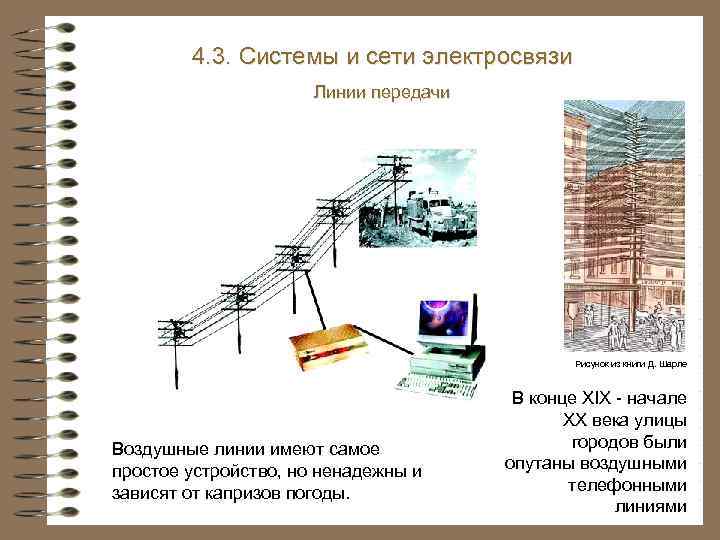 4.3. Системы и сети электросвязи

Линии передачи

Рисунок из книги Д. Шарле

В конце XIX - начале XX века улицы городов были опутаны воздушными телефонными линиями

Воздушные линии имеют самое простое устройство, но ненадежны и зависят от капризов погоды.